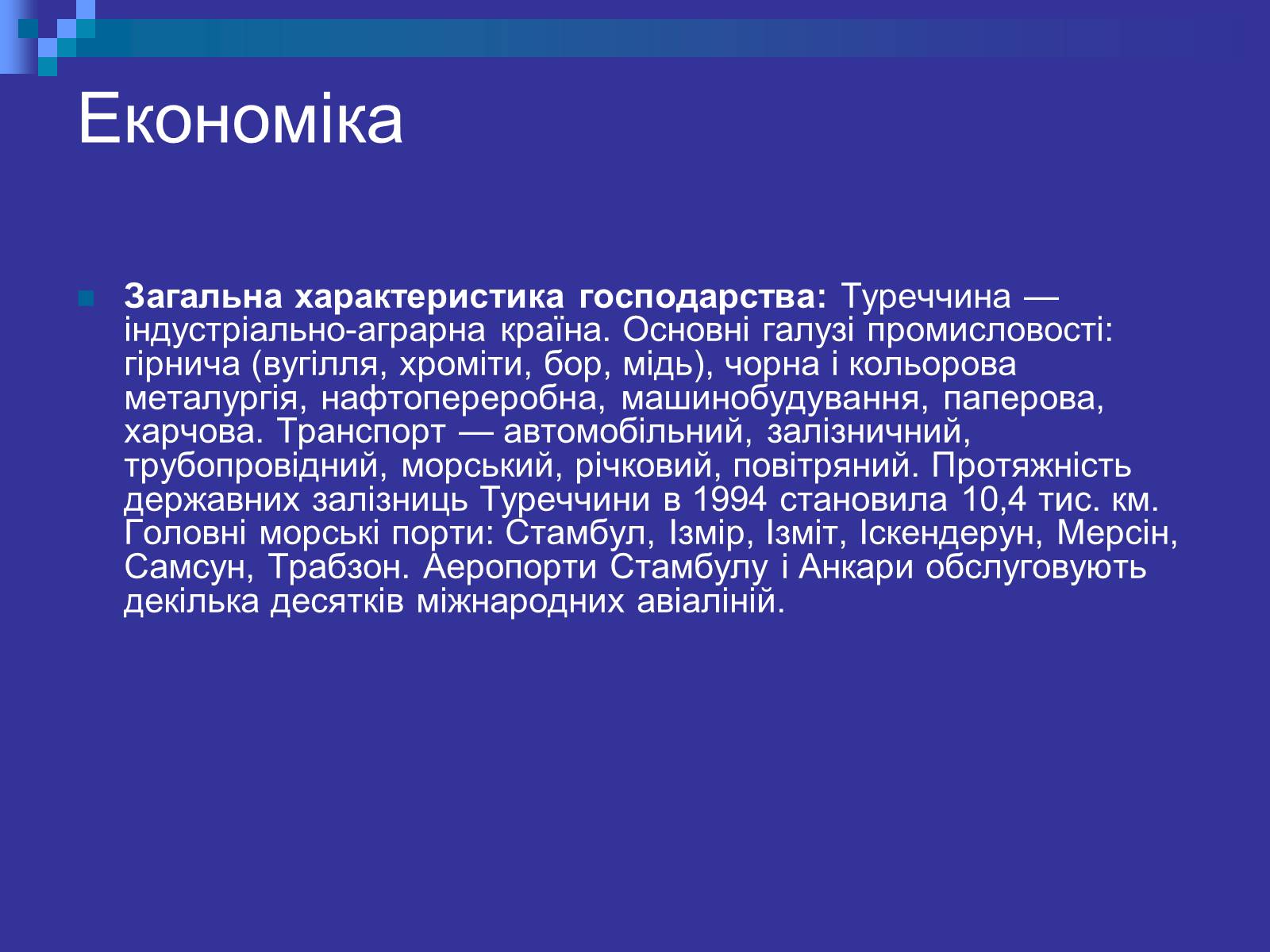 Економіка

Загальна характеристика господарства: Туреччина — індустріально-аграрна країна. Основні галузі промисловості: гірнича (вугілля, хроміти, бор, мідь), чорна і кольорова металургія, нафтопереробна, машинобудування, паперова, харчова. Транспорт — автомобільний, залізничний, трубопровідний, морський, річковий, повітряний. Протяжність державних залізниць Туреччини в 1994 становила 10,4 тис. км. Головні морські порти: Стамбул, Ізмір, Ізміт, Іскендерун, Мерсін, Самсун, Трабзон. Аеропорти Стамбулу і Анкари обслуговують декілька десятків міжнародних авіаліній.